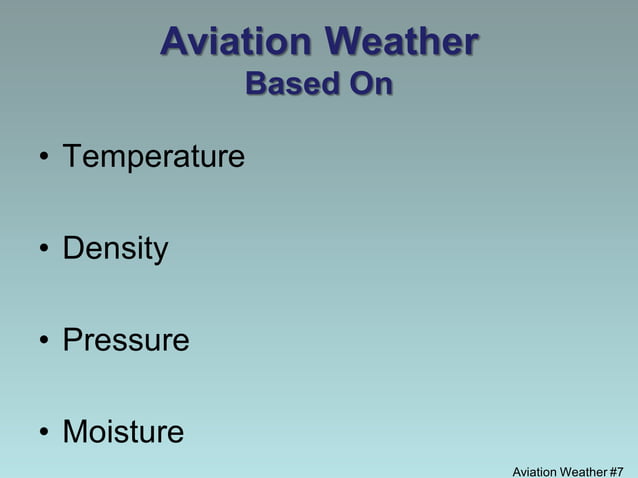 Aviation Weather
Based On

• Temperature

• Density

• Pressure

• Moisture

Aviation Weather #7